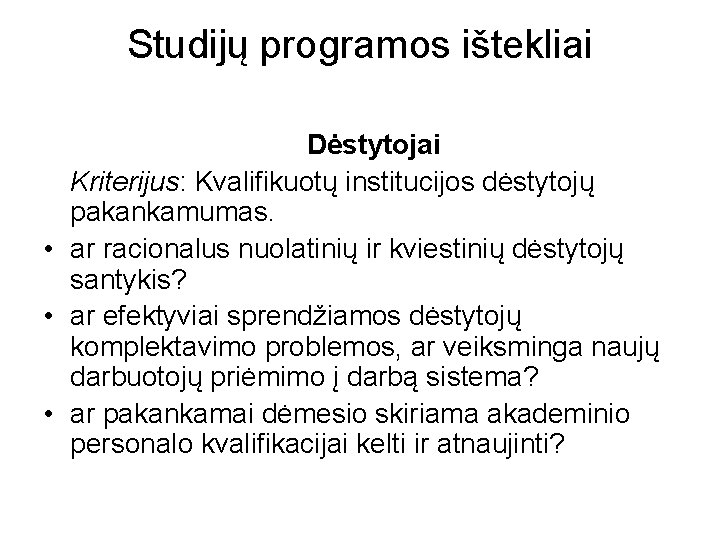 Studijų programos ištekliai

Dėstytojai

Kriterijus: Kvalifikuotų institucijos dėstytojų pakankamumas.

• ar racionalus nuolatinių ir kviestinių dėstytojų santykis?
• ar efektyviai sprendžiamos dėstytojų komplektavimo problemos, ar veiksminga naujų darbuotojų priėmimo į darbą sistema?
• ar pakankamai dėmesio skiriama akademinio personalo kvalifikacijai kelti ir atnaujinti?